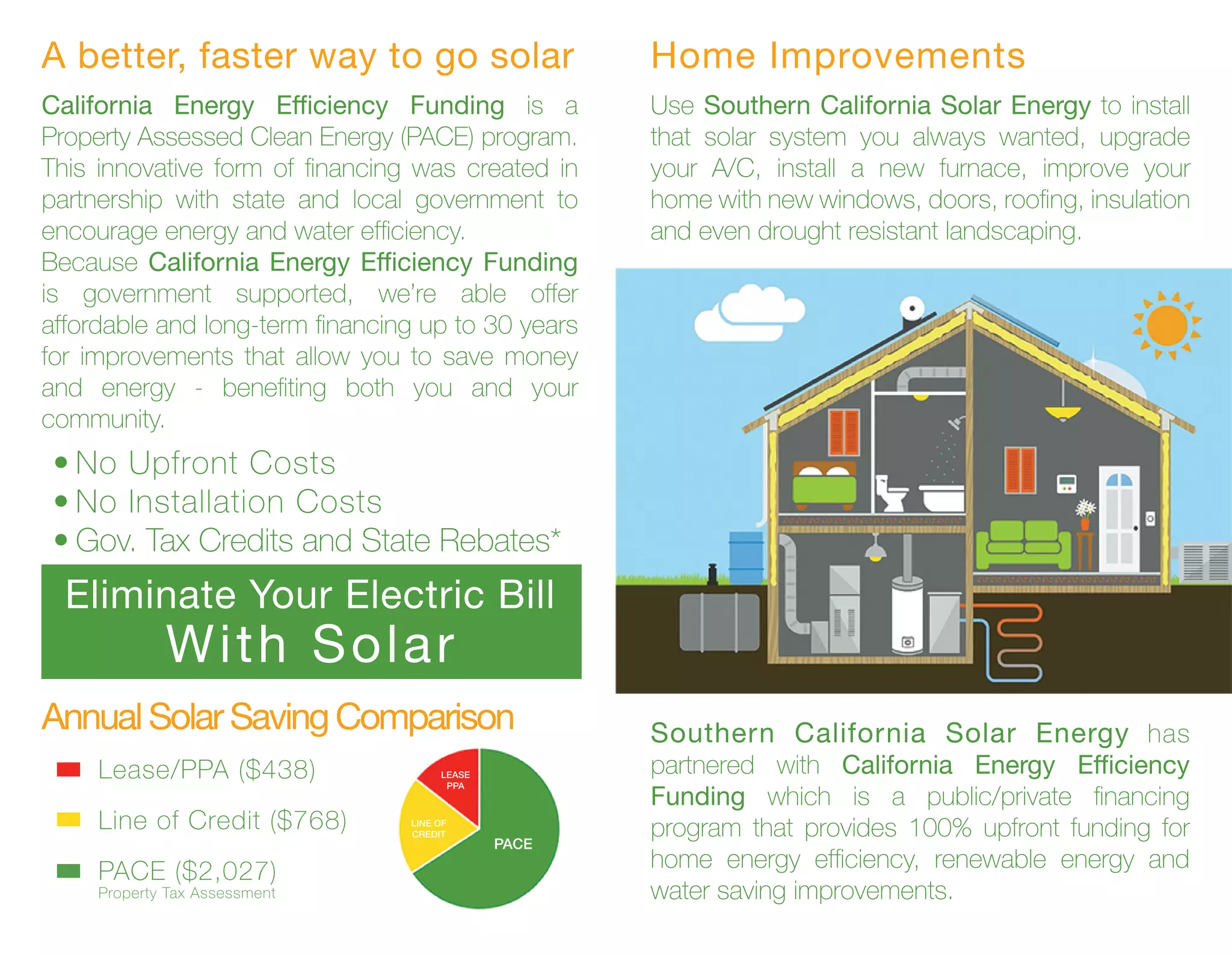 A better, faster way to go solar

California Energy Efficiency Funding is a Property Assessed Clean Energy (PACE) program. This innovative form of financing was created in partnership with state and local government to encourage energy and water efficiency.
Because California Energy Efficiency Funding is government supported, we're able offer affordable and long-term financing up to 30 years for improvements that allow you to save money and energy - benefiting both you and your community.

• No Upfront Costs
• No Installation Costs
• Gov. Tax Credits and State Rebates*

Eliminate Your Electric Bill
With Solar

Annual Solar Saving Comparison

Lease/PPA ($438)

Line of Credit ($768)

PACE ($2,027)
Property Tax Assessment

LEASE PPA
LINE OF CREDIT
PACE

Home Improvements

Use Southern California Solar Energy to install that solar system you always wanted, upgrade your A/C, install a new furnace, improve your home with new windows, doors, roofing, insulation and even drought resistant landscaping.

Southern California Solar Energy has partnered with California Energy Efficiency Funding which is a public/private financing program that provides 100% upfront funding for home energy efficiency, renewable energy and water saving improvements.